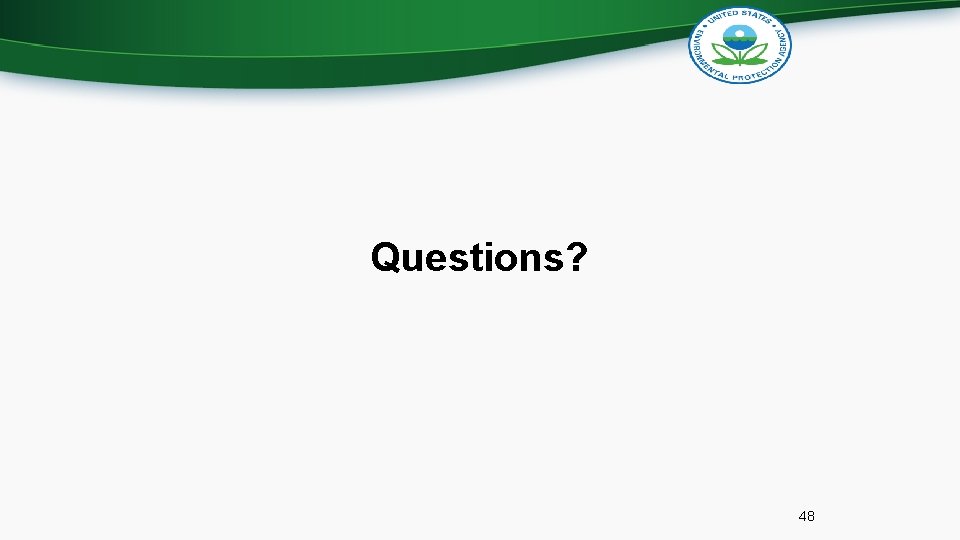 UNITED STATES ENVIRONMENTAL PROTECTION AGENCY

Questions?

48